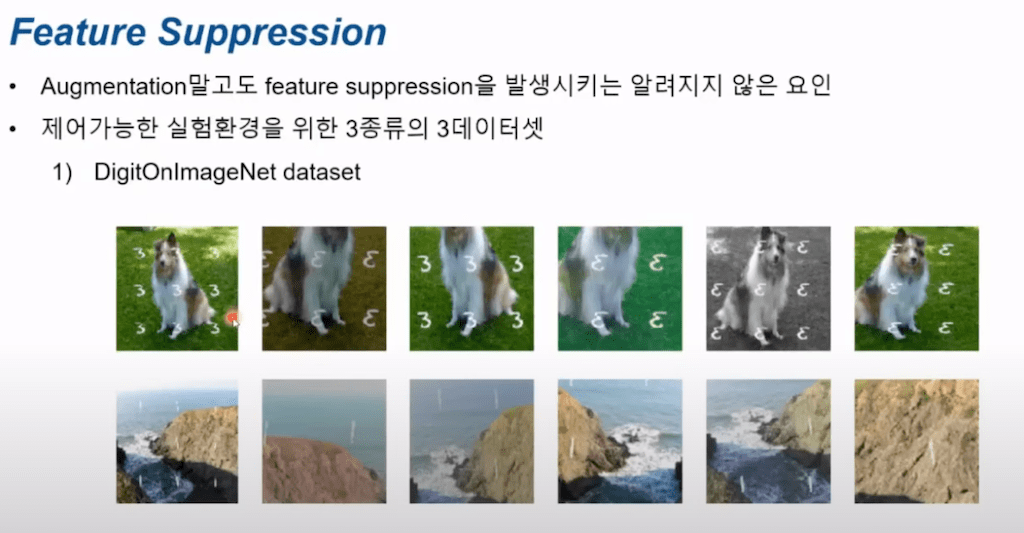 Feature Suppression

• Augmentation말고도 feature suppression을 발생시키는 알려지지 않은 요인
• 제어가능한 실험환경을 위한 3종류의 3데이터셋

1) DigitOnImageNet dataset